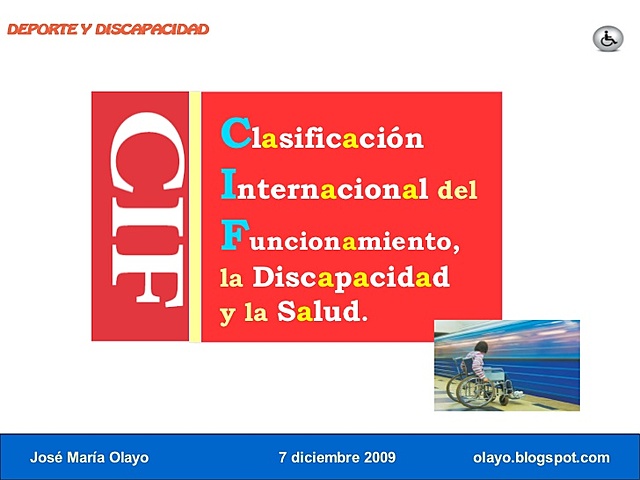 DEPORTE Y DISCAPACIDAD

CIF

Clasificación Internacional del Funcionamiento, la Discapacidad y la Salud.

José María Olayo

7 diciembre 2009

olayo.blogspot.com